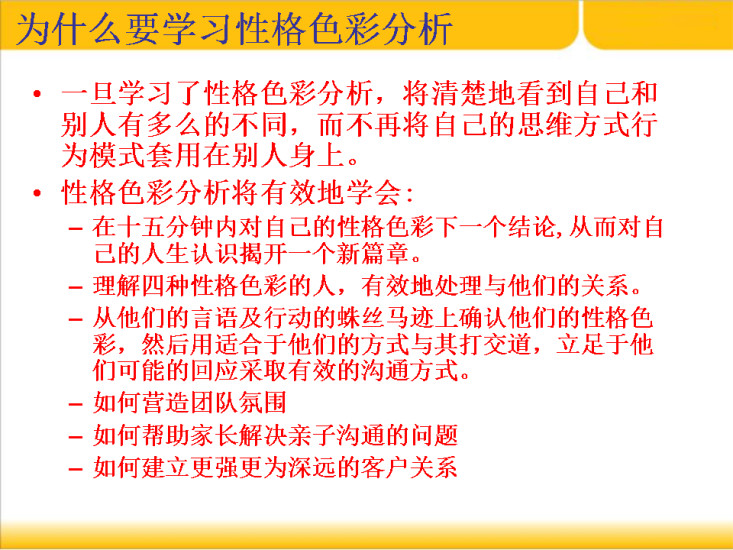 为什么要学习性格色彩分析

• 一旦学习了性格色彩分析，将清楚地看到自己和别人有多么的不同，而不再将自己的思维方式行为模式套用在别人身上。

• 性格色彩分析将有效地学会：
  – 在十五分钟内对自己的性格色彩下一个结论,从而对自己的人生认识揭开一个新篇章。
  – 理解四种性格色彩的人，有效地处理与他们的关系。
  – 从他们的言语及行动的蛛丝马迹上确认他们的性格色彩，然后用适合于他们的方式与其打交道，立足于他们可能的回应采取有效的沟通方式。
  – 如何营造团队氛围
  – 如何帮助家长解决亲子沟通的问题
  – 如何建立更强更为深远的客户关系